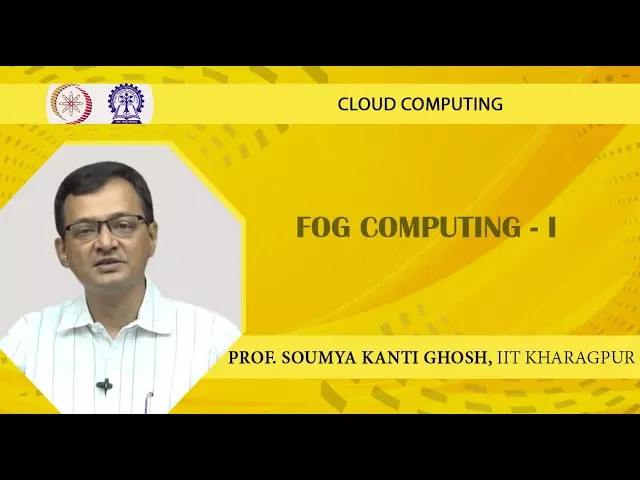 CLOUD COMPUTING

FOG COMPUTING - I

PROF. SOUMYA KANTI GHOSH, IIT KHARAGPUR